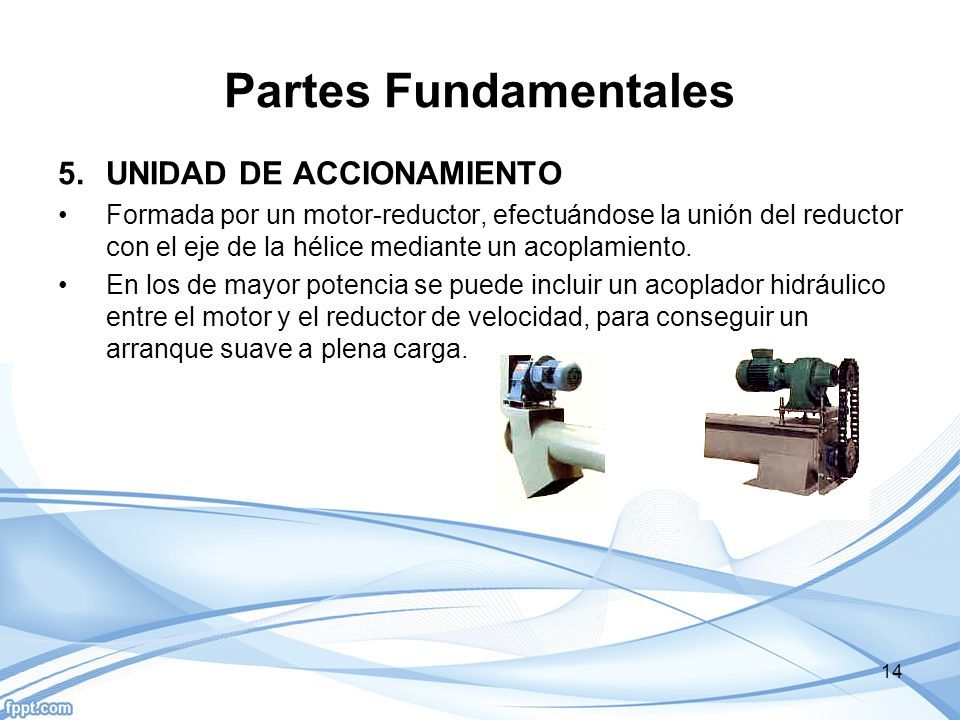 Partes Fundamentales

5. UNIDAD DE ACCIONAMIENTO

• Formada por un motor-reductor, efectuándose la unión del reductor con el eje de la hélice mediante un acoplamiento.

• En los de mayor potencia se puede incluir un acoplador hidráulico entre el motor y el reductor de velocidad, para conseguir un arranque suave a plena carga.

14

fppt.com